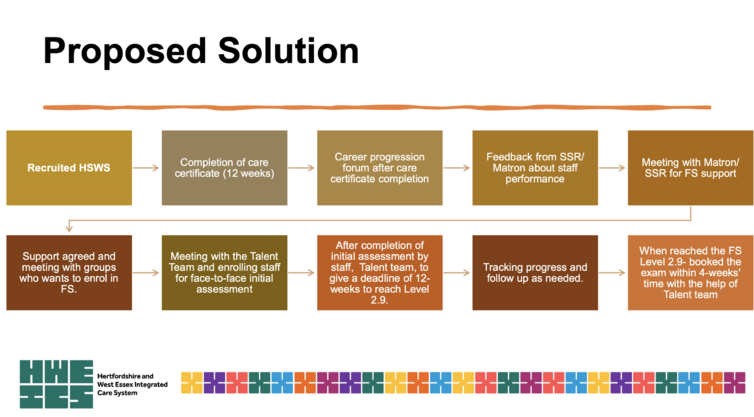 Proposed Solution

Recruited HSWS

Completion of care certificate (12 weeks)

Career progression forum after care certificate completion

Feedback from SSR/ Matron about staff performance

Meeting with Matron/ SSR for FS support

Support agreed and meeting with groups who wants to enrol in FS.

Meeting with the Talent Team and enrolling staff for face-to-face initial assessment

After completion of initial assessment by staff, Talent team, to give a deadline of 12-weeks to reach Level 2.9.

Tracking progress and follow up as needed.

When reached the FS Level 2.9- booked the exam within 4-weeks' time with the help of Talent team

HWE ICS

Hertfordshire and West Essex Integrated Care System